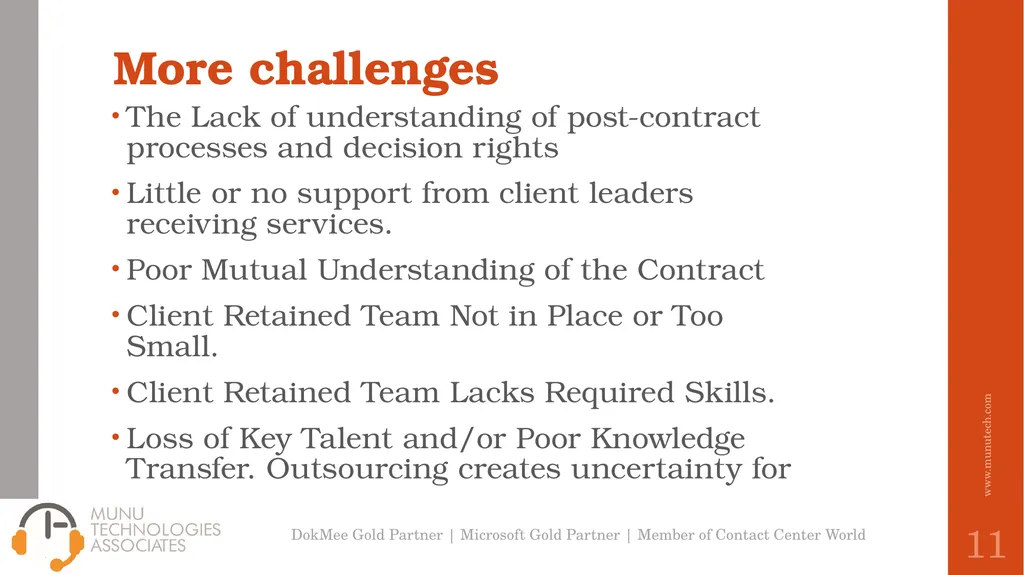 More challenges

• The Lack of understanding of post-contract processes and decision rights

• Little or no support from client leaders receiving services.

• Poor Mutual Understanding of the Contract

• Client Retained Team Not in Place or Too Small.

• Client Retained Team Lacks Required Skills.

• Loss of Key Talent and/or Poor Knowledge Transfer. Outsourcing creates uncertainty for

www.munutech.com

MUNU TECHNOLOGIES ASSOCIATES

DokMee Gold Partner | Microsoft Gold Partner | Member of Contact Center World

11